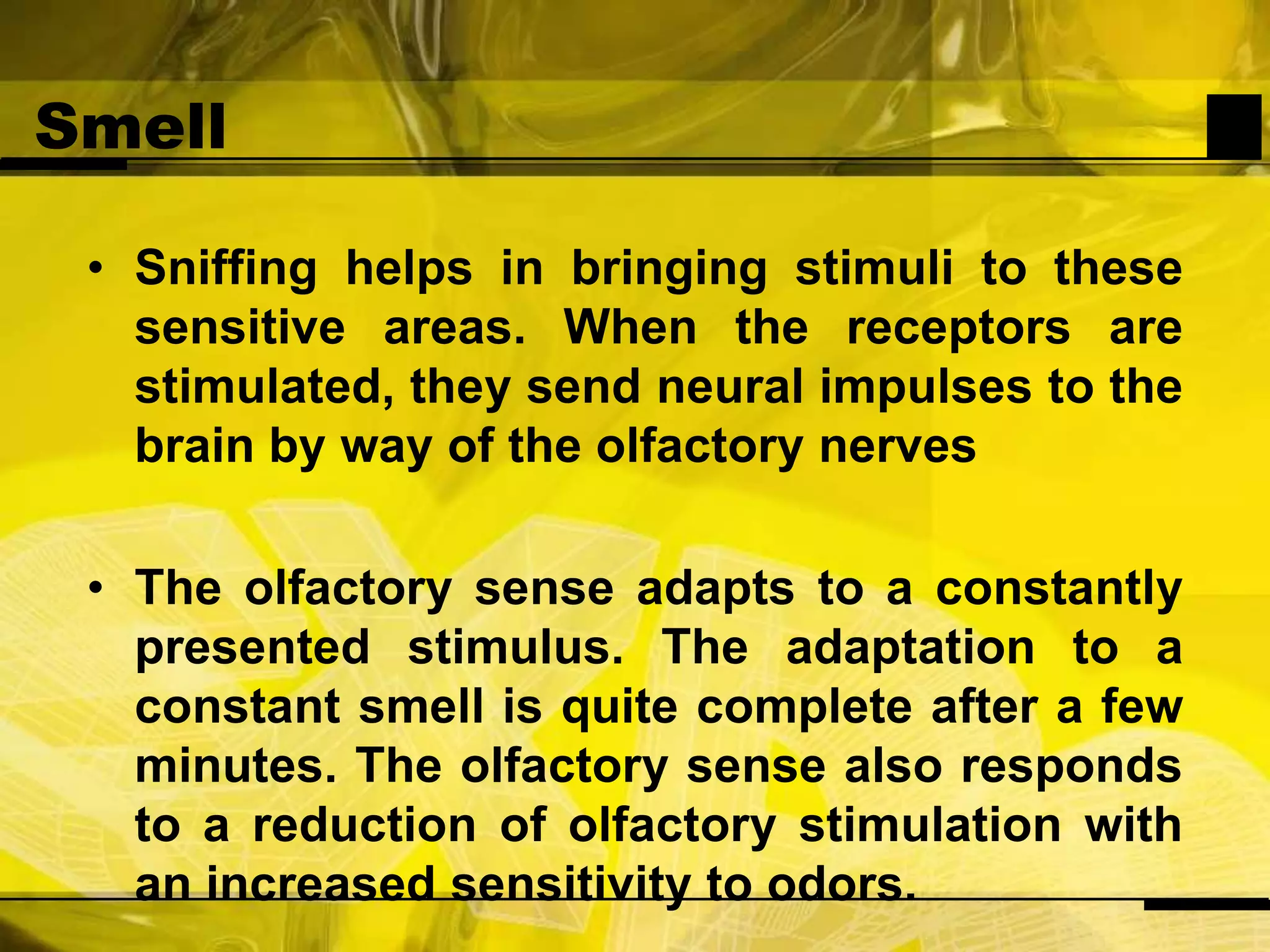 Smell

• Sniffing helps in bringing stimuli to these sensitive areas. When the receptors are stimulated, they send neural impulses to the brain by way of the olfactory nerves

• The olfactory sense adapts to a constantly presented stimulus. The adaptation to a constant smell is quite complete after a few minutes. The olfactory sense also responds to a reduction of olfactory stimulation with an increased sensitivity to odors.